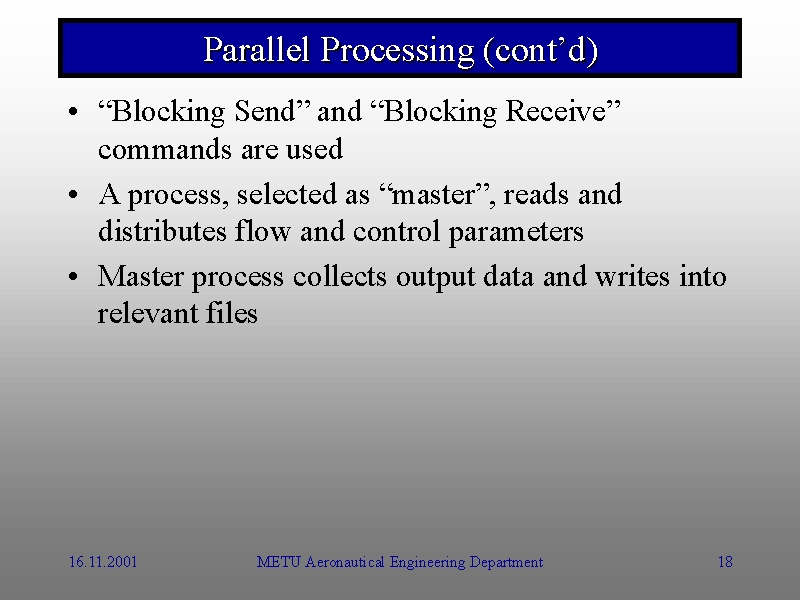 Parallel Processing (cont’d)

• “Blocking Send” and “Blocking Receive” commands are used

• A process, selected as “master”, reads and distributes flow and control parameters

• Master process collects output data and writes into relevant files

16.11.2001

METU Aeronautical Engineering Department

18